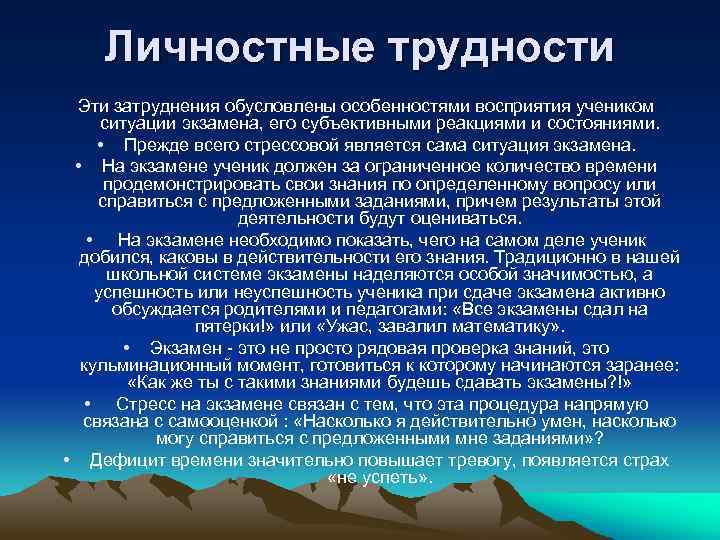 Личностные трудности

Эти затруднения обусловлены особенностями восприятия учеником ситуации экзамена, его субъективными реакциями и состояниями.

• Прежде всего стрессовой является сама ситуация экзамена.

• На экзамене ученик должен за ограниченное количество времени продемонстрировать свои знания по определенному вопросу или справиться с предложенными заданиями, причем результаты этой деятельности будут оцениваться.

• На экзамене необходимо показать, чего на самом деле ученик добился, каковы в действительности его знания. Традиционно в нашей школьной системе экзамены наделяются особой значимостью, а успешность или неуспешность ученика при сдаче экзамена активно обсуждается родителями и педагогами: «Все экзамены сдал на пятерки!» или «Ужас, завалил математику».

• Экзамен - это не просто рядовая проверка знаний, это кульминационный момент, готовиться к которому начинаются заранее: «Как же ты с такими знаниями будешь сдавать экзамены?!»

• Стресс на экзамене связан с тем, что эта процедура напрямую связана с самооценкой : «Насколько я действительно умен, насколько могу справиться с предложенными мне заданиями»?

• Дефицит времени значительно повышает тревогу, появляется страх «не успеть».